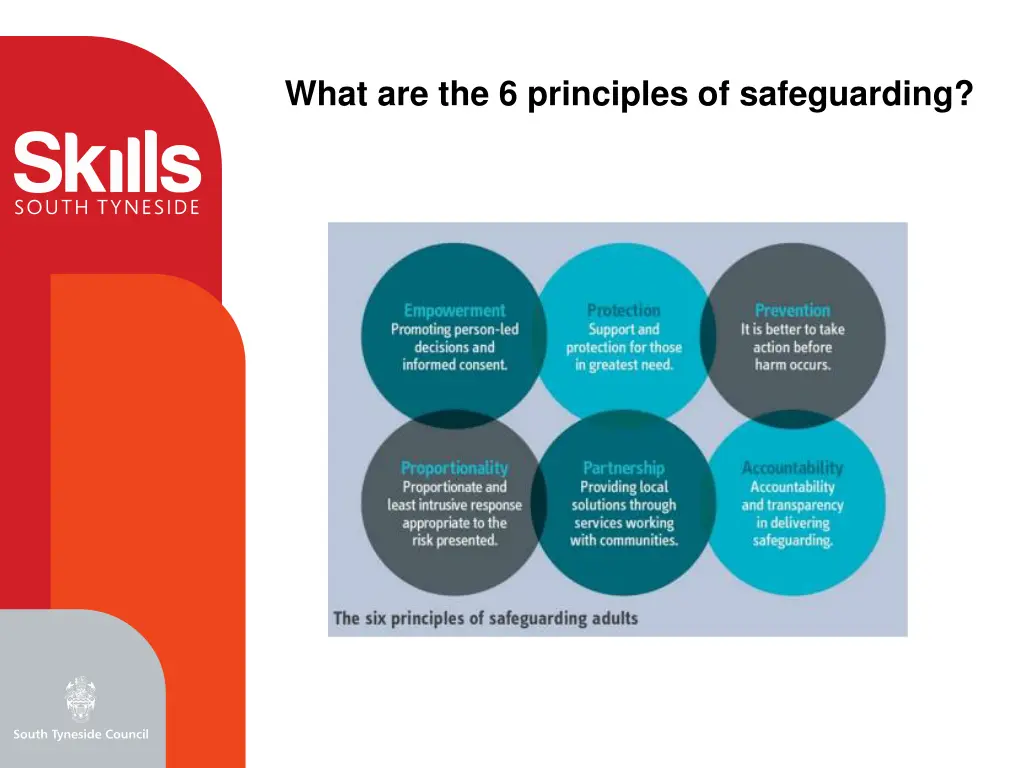 Skills
SOUTH TYNESIDE

What are the 6 principles of safeguarding?

Empowerment
Promoting person-led decisions and informed consent.

Protection
Support and protection for those in greatest need.

Prevention
It is better to take action before harm occurs.

Proportionality
Proportionate and least intrusive response appropriate to the risk presented.

Partnership
Providing local solutions through services working with communities.

Accountability
Accountability and transparency in delivering safeguarding.

The six principles of safeguarding adults

South Tyneside Council